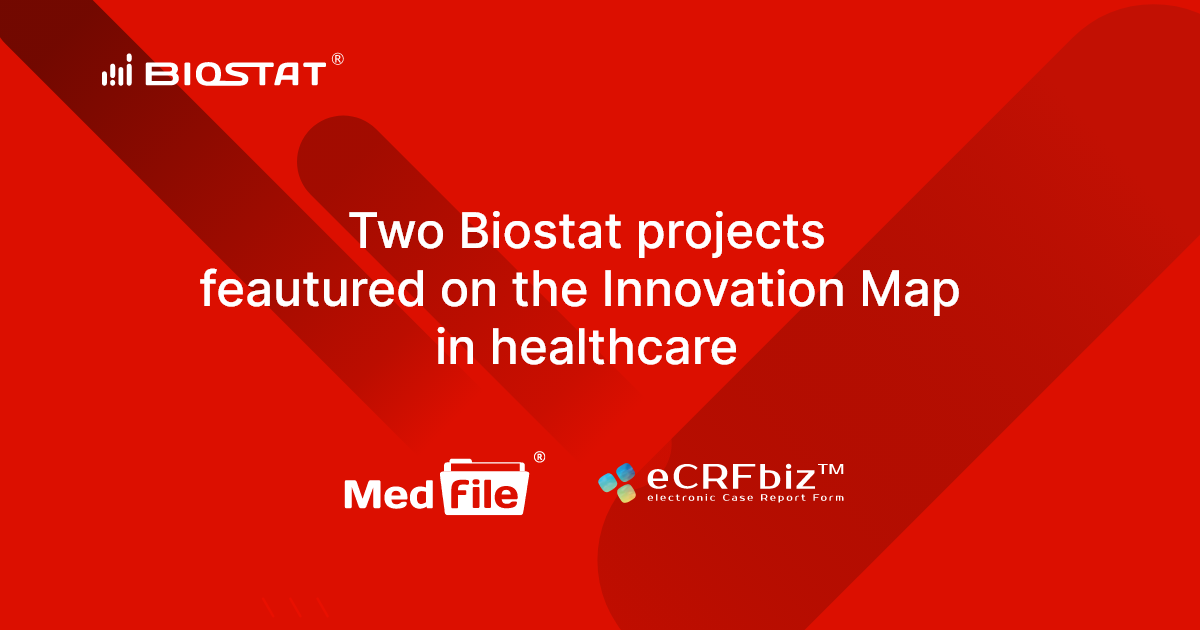 BIOSTAT®

Two Biostat projects feautured on the Innovation Map in healthcare

Med File®

eCRFbiz™
electronic Case Report Form